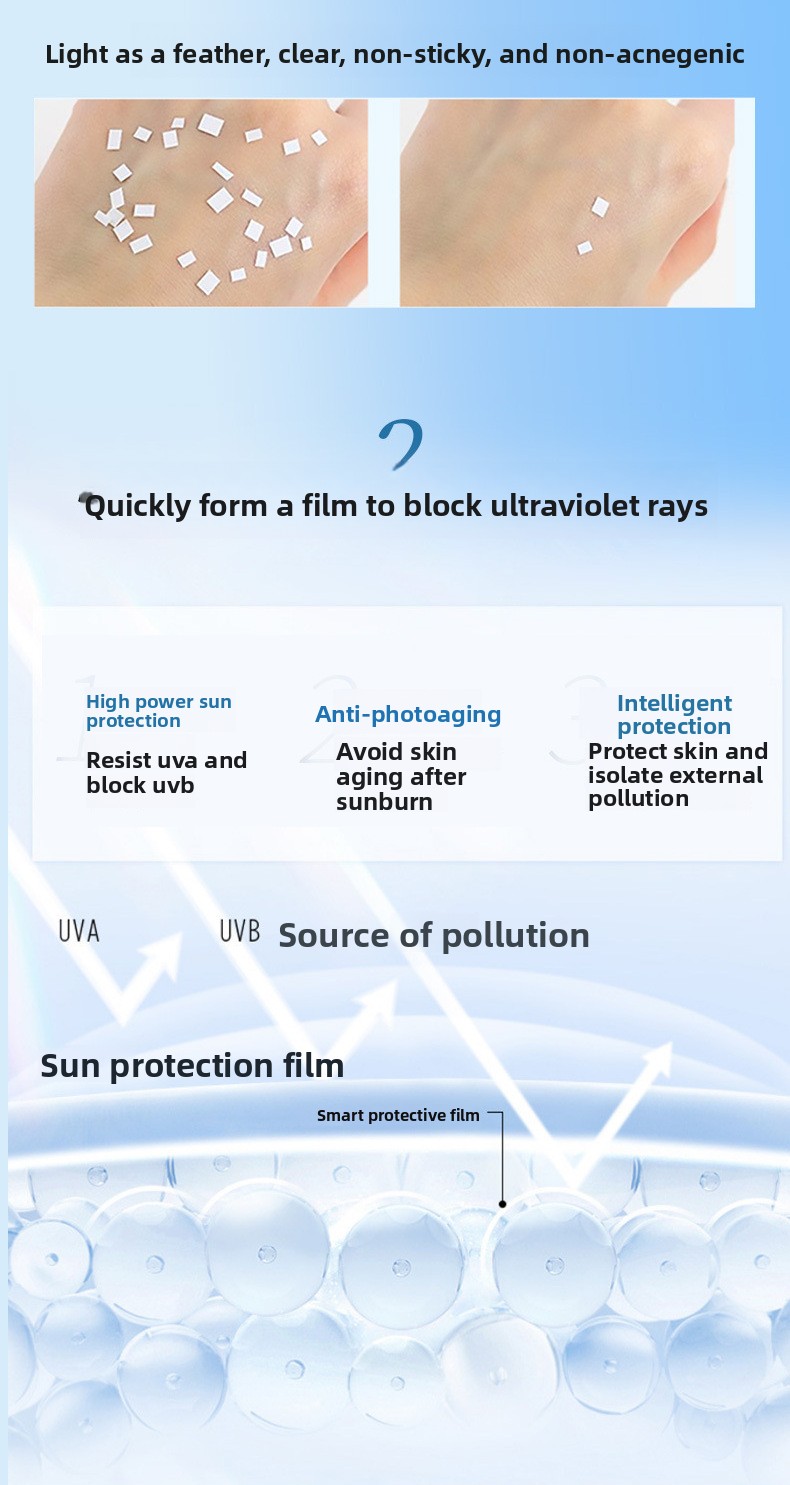 Light as a feather, clear, non-sticky, and non-acnegenic

2

Quickly form a film to block ultraviolet rays

1

High power sun protection

Resist uva and block uvb

2

Anti-photoaging

Avoid skin aging after sunburn

3

Intelligent protection

Protect skin and isolate external pollution

UVA

UVB

Source of pollution

Sun protection film

Smart protective film